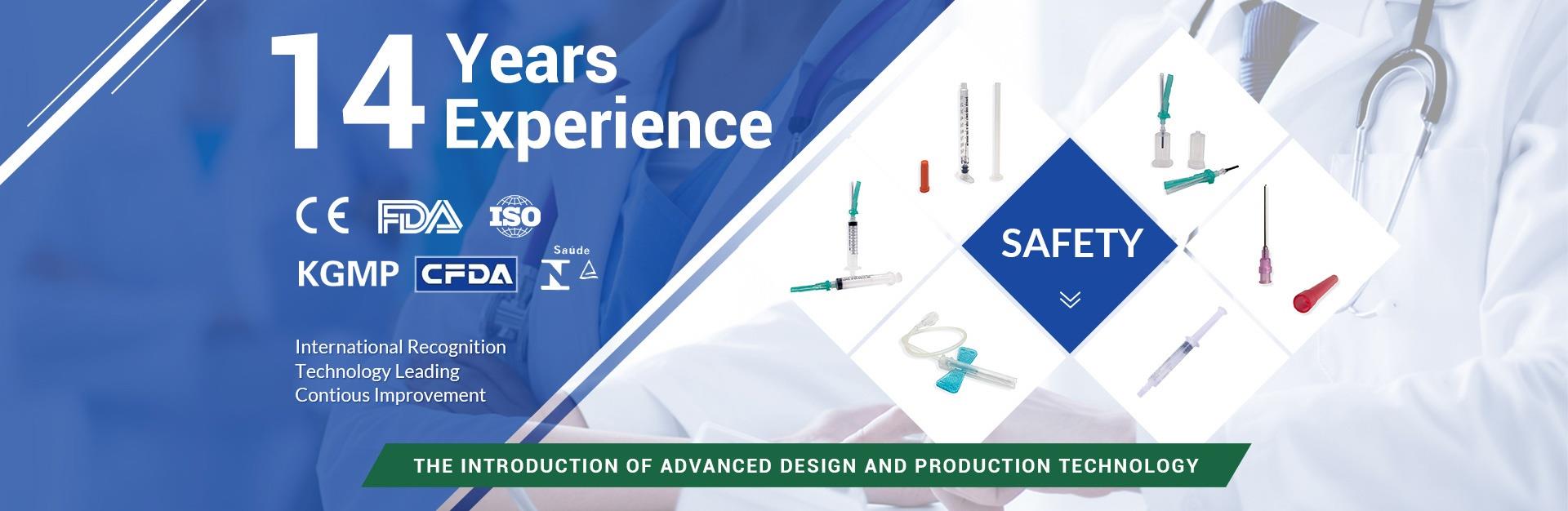 14 Years Experience

CE FDA ISO

KGMP CFDA Saúde

International Recognition
Technology Leading
Contious Improvement

SAFETY

THE INTRODUCTION OF ADVANCED DESIGN AND PRODUCTION TECHNOLOGY